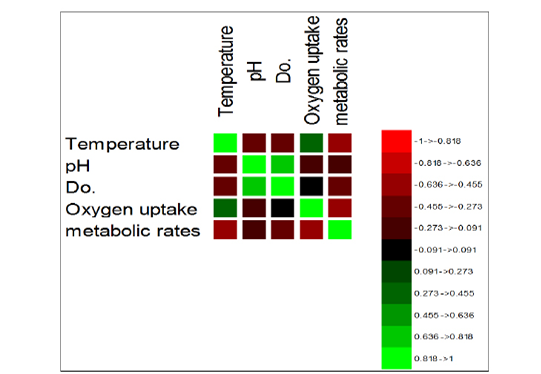 Temperature
pH
Do.
Oxygen uptake
metabolic rates

Temperature
pH
Do.
Oxygen uptake
metabolic rates

-1->-0.818
-0.818->-0.636
-0.636->-0.455
-0.455->-0.273
-0.273->-0.091
-0.091->0.091
0.091->0.273
0.273->0.455
0.455->0.636
0.636->0.818
0.818->1